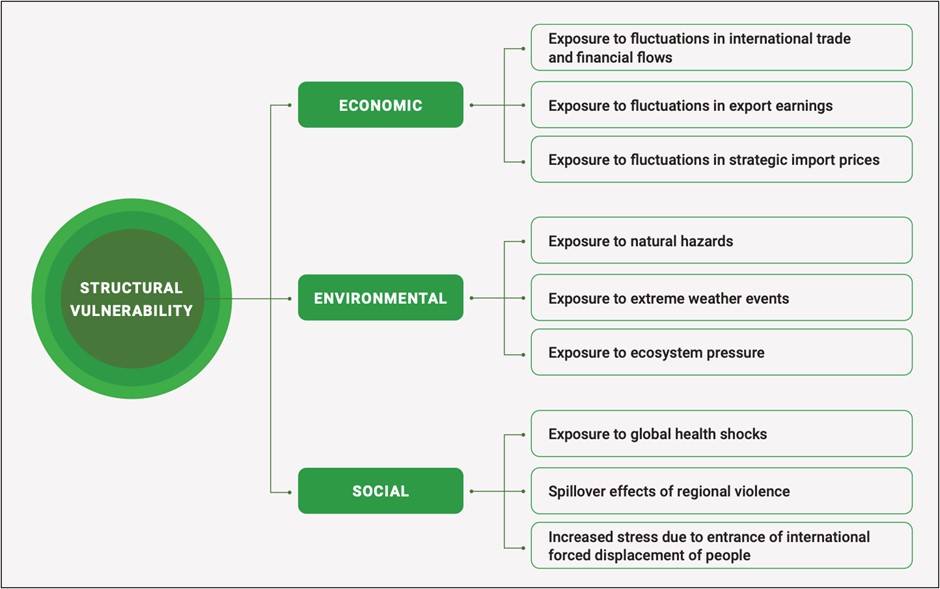 STRUCTURAL VULNERABILITY

ECONOMIC

Exposure to fluctuations in international trade and financial flows

Exposure to fluctuations in export earnings

Exposure to fluctuations in strategic import prices

ENVIRONMENTAL

Exposure to natural hazards

Exposure to extreme weather events

Exposure to ecosystem pressure

SOCIAL

Exposure to global health shocks

Spillover effects of regional violence

Increased stress due to entrance of international forced displacement of people